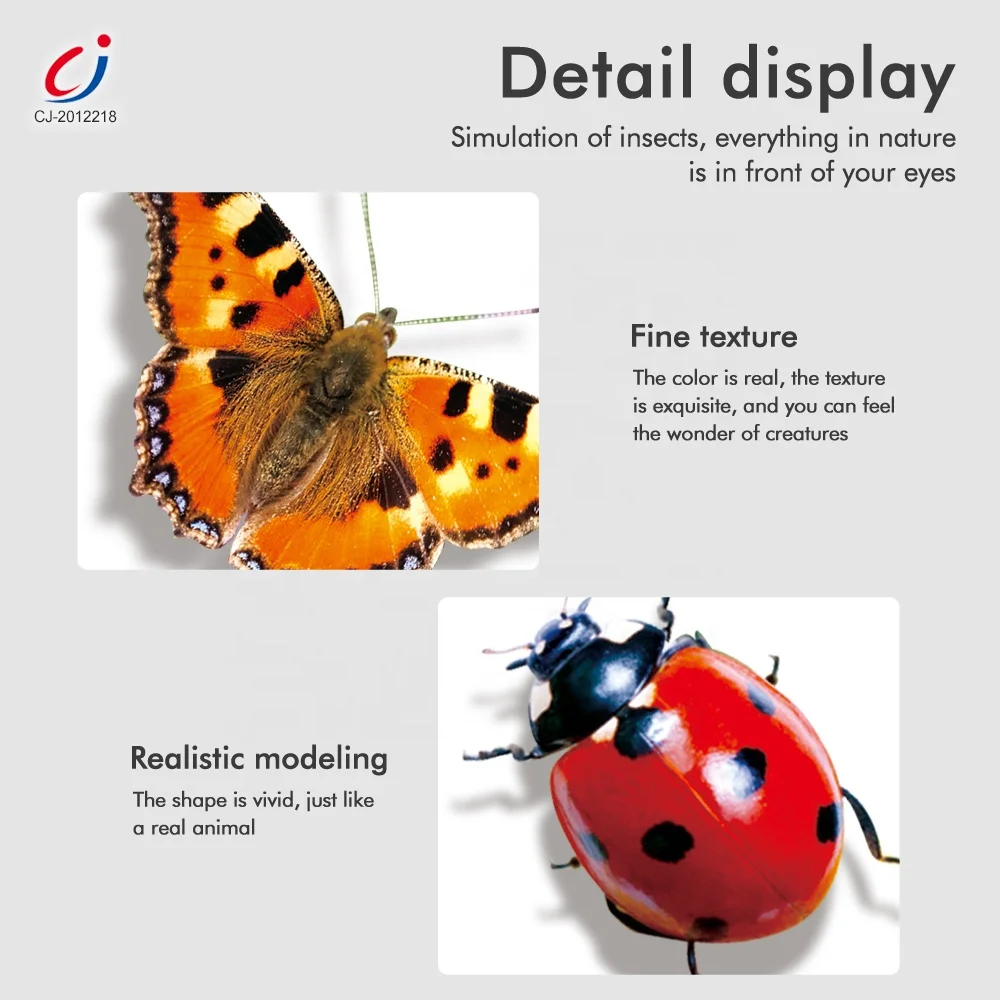 CJ
CJ-2012218

Detail display

Simulation of insects, everything in nature is in front of your eyes

Fine texture

The color is real, the texture is exquisite, and you can feel the wonder of creatures

Realistic modeling

The shape is vivid, just like a real animal